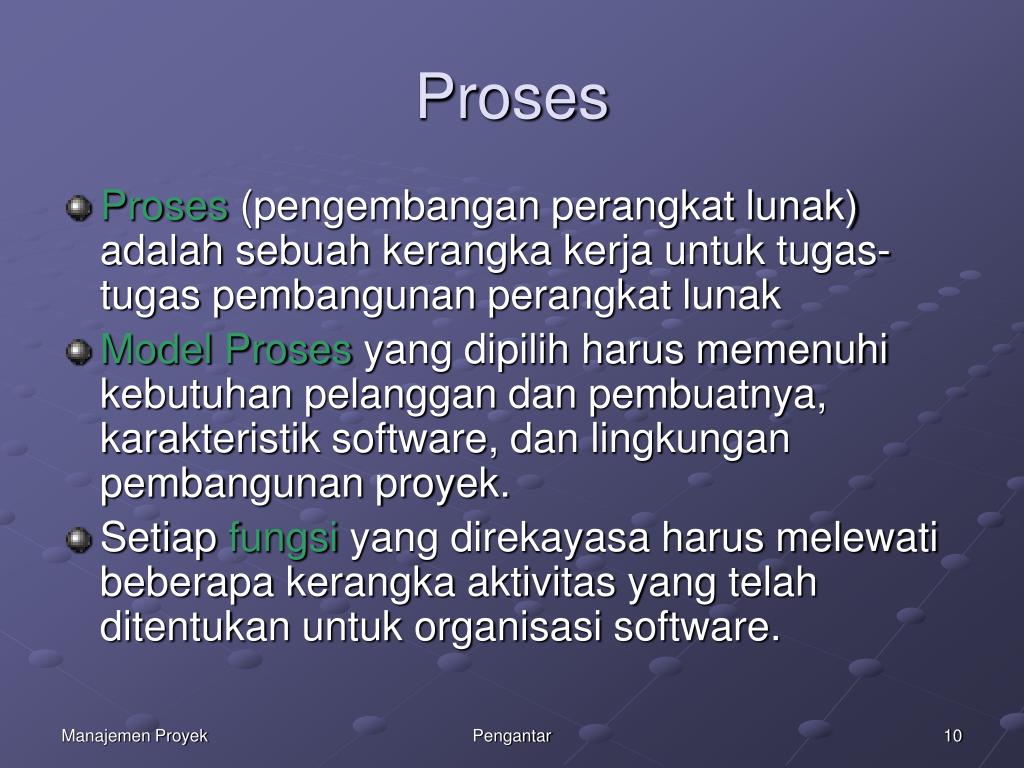 Proses

Proses (pengembangan perangkat lunak) adalah sebuah kerangka kerja untuk tugas-tugas pembangunan perangkat lunak

Model Proses yang dipilih harus memenuhi kebutuhan pelanggan dan pembuatnya, karakteristik software, dan lingkungan pembangunan proyek.

Setiap fungsi yang direkayasa harus melewati beberapa kerangka aktivitas yang telah ditentukan untuk organisasi software.

Manajemen Proyek

Pengantar

10